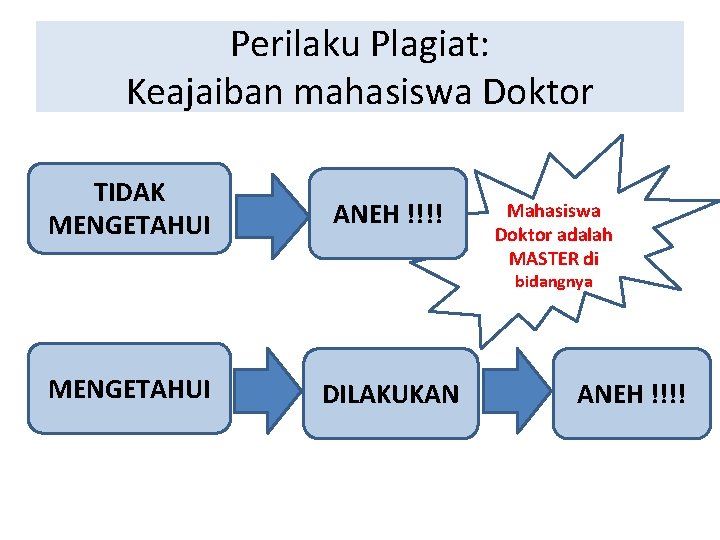 Perilaku Plagiat:
Keajaiban mahasiswa Doktor

TIDAK MENGETAHUI

ANEH !!!!

Mahasiswa Doktor adalah MASTER di bidangnya

MENGETAHUI

DILAKUKAN

ANEH !!!!